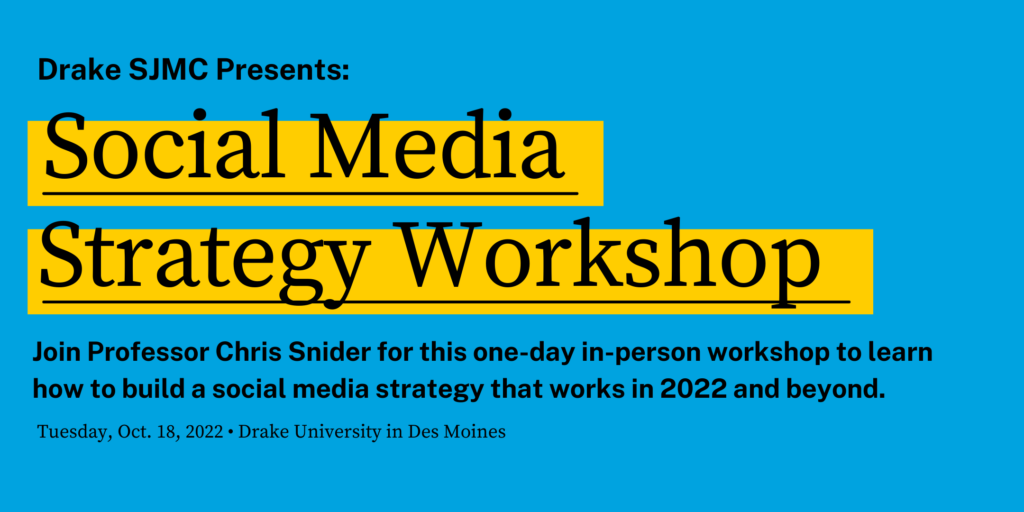 Drake SJMC Presents:

Social Media Strategy Workshop

Join Professor Chris Snider for this one-day in-person workshop to learn how to build a social media strategy that works in 2022 and beyond.

Tuesday, Oct. 18, 2022 • Drake University in Des Moines